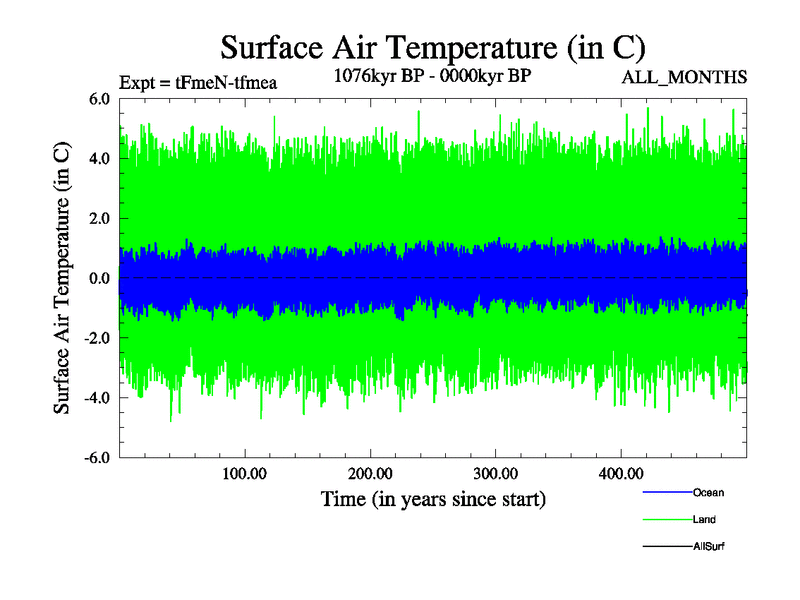 Surface Air Temperature (in C)

Expt = tFmeN-tfmea
1076kyr BP - 0000kyr BP
ALL_MONTHS

Surface Air Temperature (in C)

6.0
4.0
2.0
0.0
-2.0
-4.0
-6.0

100.00
200.00
300.00
400.00

Time (in years since start)

Ocean
Land
AllSurf